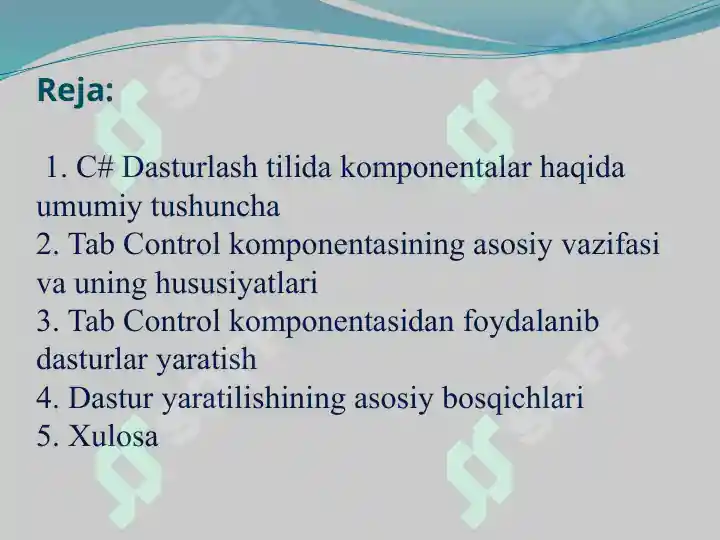 Reja:

1. C# Dasturlash tilida komponentalar haqida umumiy tushuncha
2. Tab Control komponentasining asosiy vazifasi va uning hususiyatlari
3. Tab Control komponentasidan foydalanib dasturlar yaratish
4. Dastur yaratilishining asosiy bosqichlari
5. Xulosa